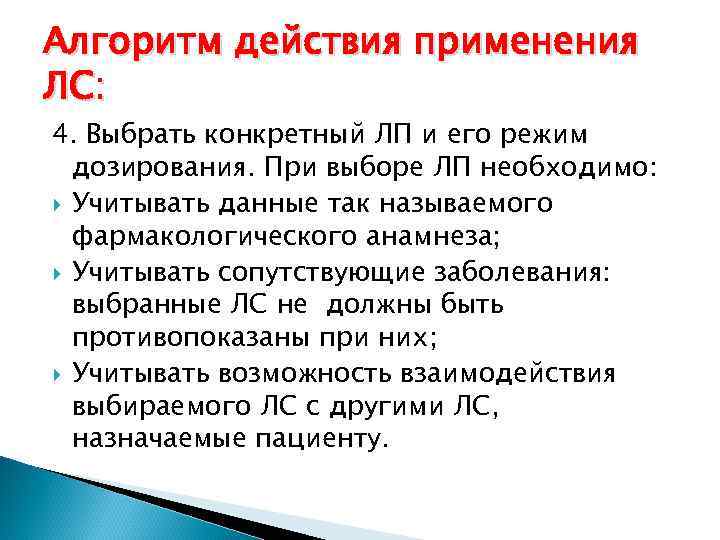 Алгоритм действия применения ЛС:

4. Выбрать конкретный ЛП и его режим дозирования. При выборе ЛП необходимо:

Учитывать данные так называемого фармакологического анамнеза;

Учитывать сопутствующие заболевания: выбранные ЛС не должны быть противопоказаны при них;

Учитывать возможность взаимодействия выбираемого ЛС с другими ЛС, назначаемые пациенту.